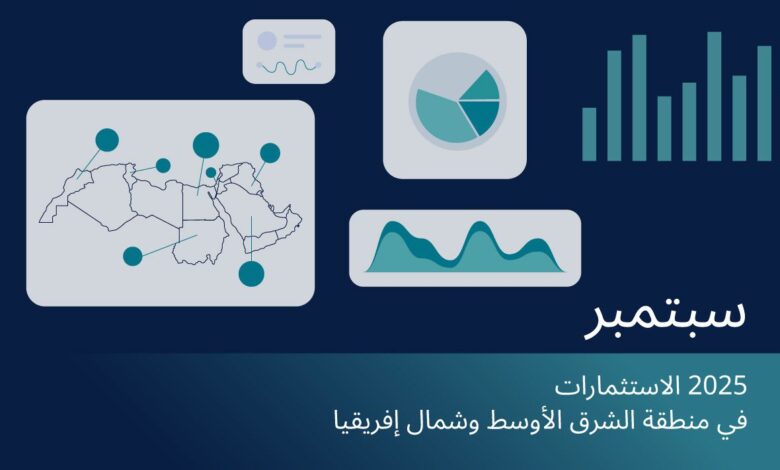 سبتمبر

2025 الاستثمارات
في منطقة الشرق الأوسط وشمال إفريقيا